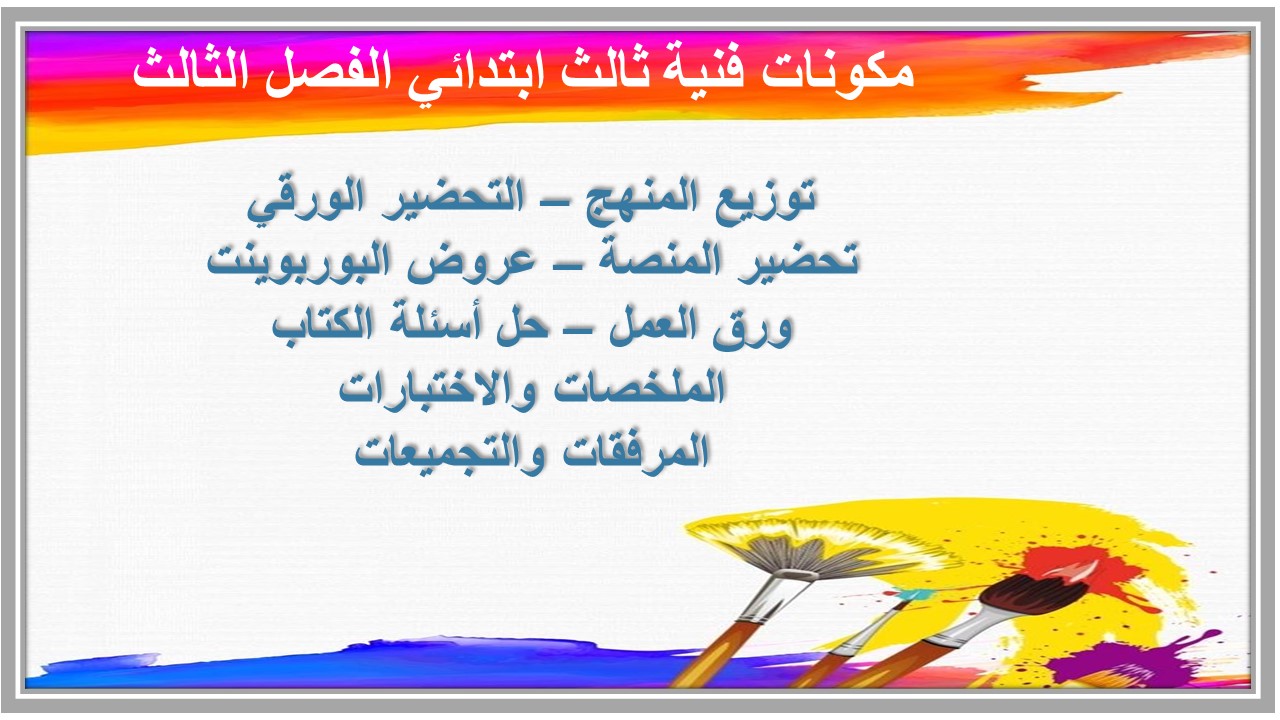 مكونات فنية ثالث ابتدائي الفصل الثالث

توزيع المنهج – التحضير الورقي
تحضير المنصة – عروض البوربوينت
ورق العمل – حل أسئلة الكتاب
الملخصات والاختبارات
المرفقات والتجميعات